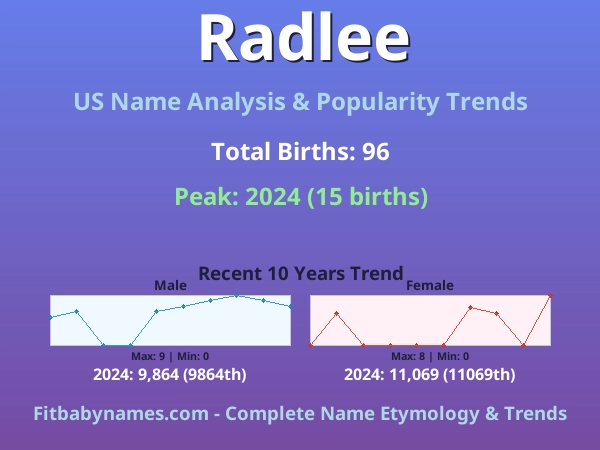 Radlee

US Name Analysis & Popularity Trends

Total Births: 96

Peak: 2024 (15 births)

Recent 10 Years Trend

Male

Max: 9 | Min: 0

2024: 9,864 (9864th)

Female

Max: 8 | Min: 0

2024: 11,069 (11069th)

Fitbabynames.com - Complete Name Etymology & Trends